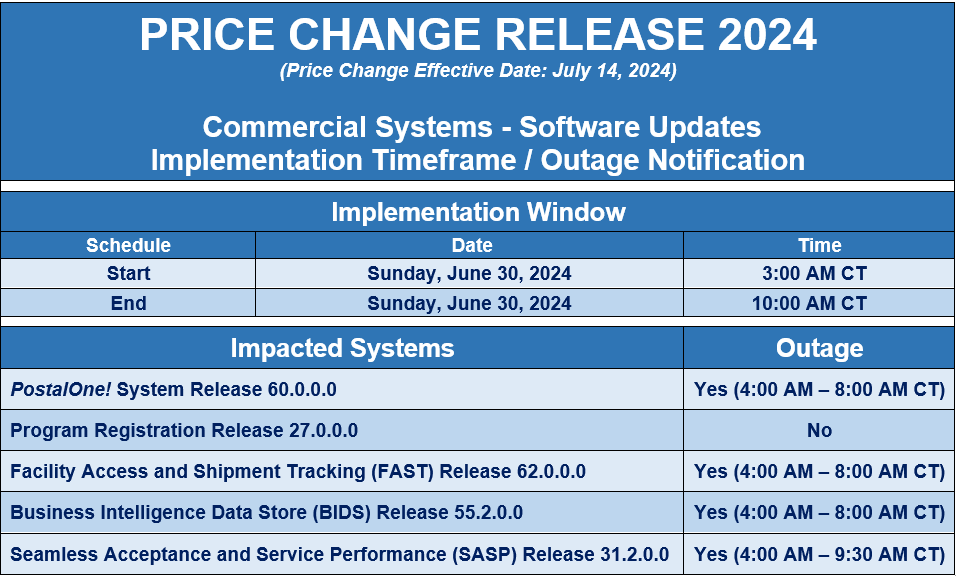 PRICE CHANGE RELEASE 2024
(Price Change Effective Date: July 14, 2024)

Commercial Systems - Software Updates
Implementation Timeframe / Outage Notification

Implementation Window

| Schedule | Date | Time |
|---|---|---|
| Start | Sunday, June 30, 2024 | 3:00 AM CT |
| End | Sunday, June 30, 2024 | 10:00 AM CT |

| Impacted Systems | Outage |
|---|---|
| PostalOne! System Release 60.0.0.0 | Yes (4:00 AM – 8:00 AM CT) |
| Program Registration Release 27.0.0.0 | No |
| Facility Access and Shipment Tracking (FAST) Release 62.0.0.0 | Yes (4:00 AM – 8:00 AM CT) |
| Business Intelligence Data Store (BIDS) Release 55.2.0.0 | Yes (4:00 AM – 8:00 AM CT) |
| Seamless Acceptance and Service Performance (SASP) Release 31.2.0.0 | Yes (4:00 AM – 9:30 AM CT) |